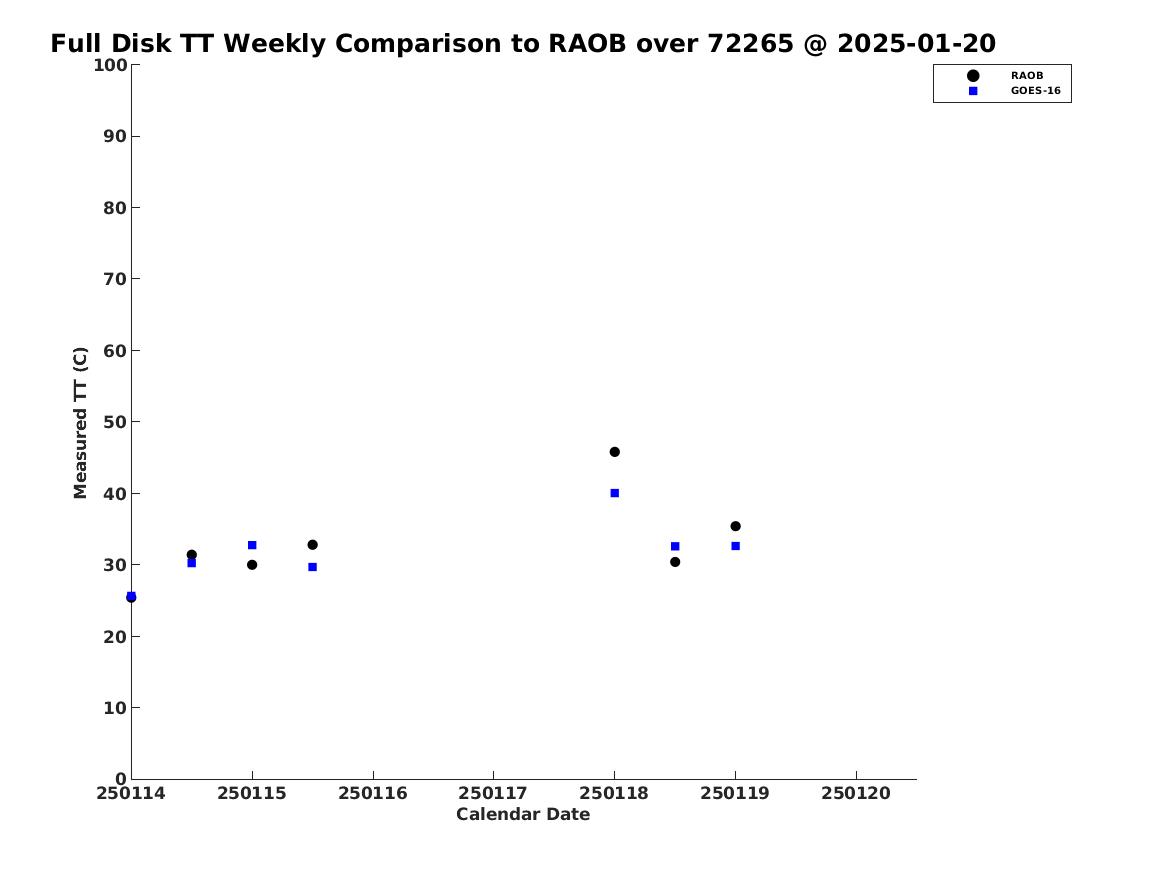 Full Disk TT Weekly Comparison to RAOB over 72265 @ 2025-01-20

RAOB
GOES-16

Measured TT (C)

100
90
80
70
60
50
40
30
20
10
0

250114
250115
250116
250117
250118
250119
250120

Calendar Date